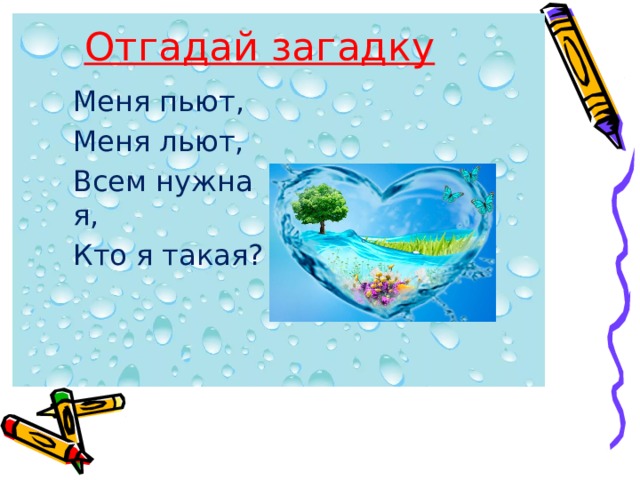 Отгадай загадку

Меня пьют,
Меня льют,
Всем нужна я,
Кто я такая?